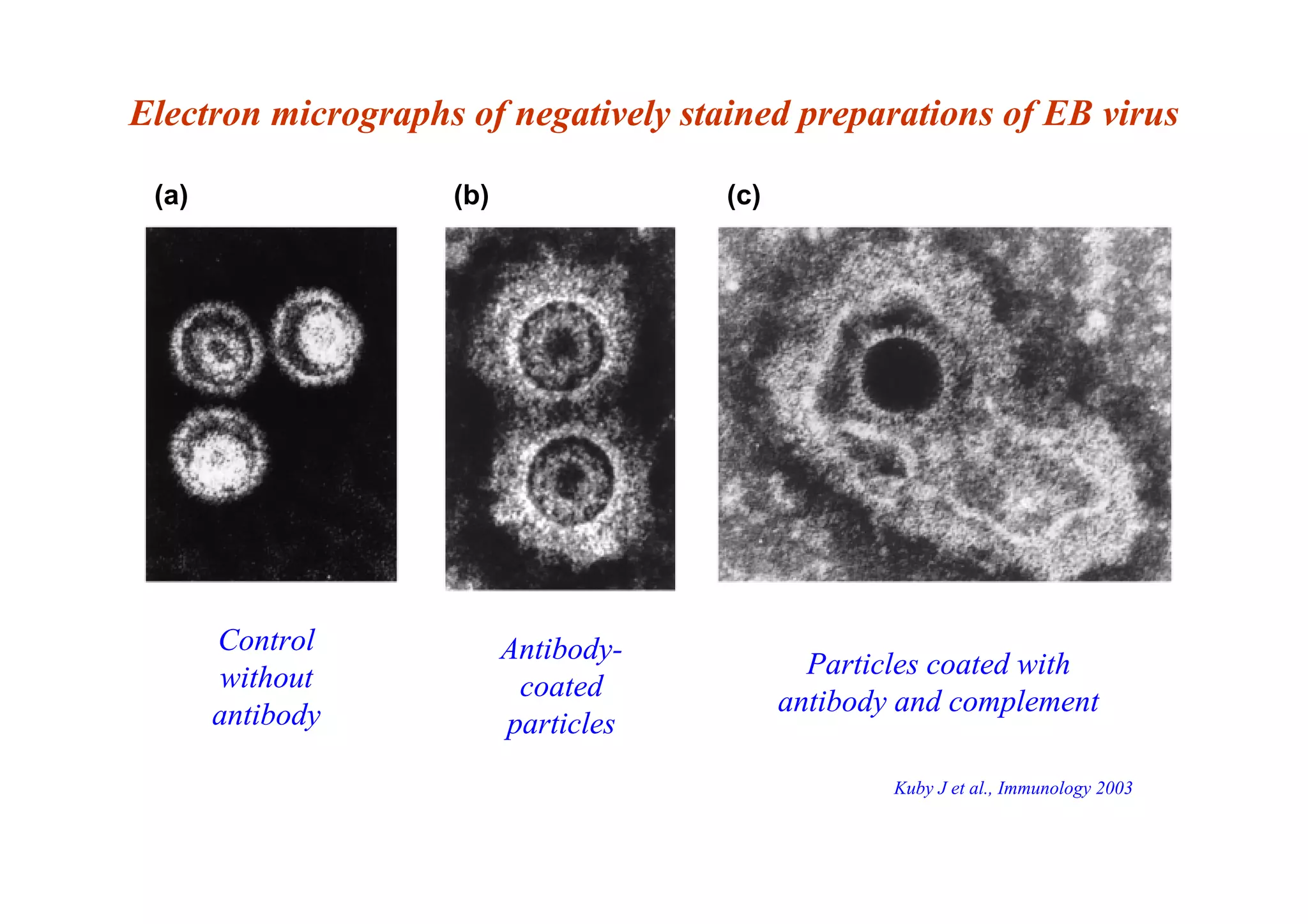 Electron micrographs of negatively stained preparations of EB virus

(a)

(b)

(c)

Control without antibody

Antibody-coated particles

Particles coated with antibody and complement

Kuby J et al., Immunology 2003